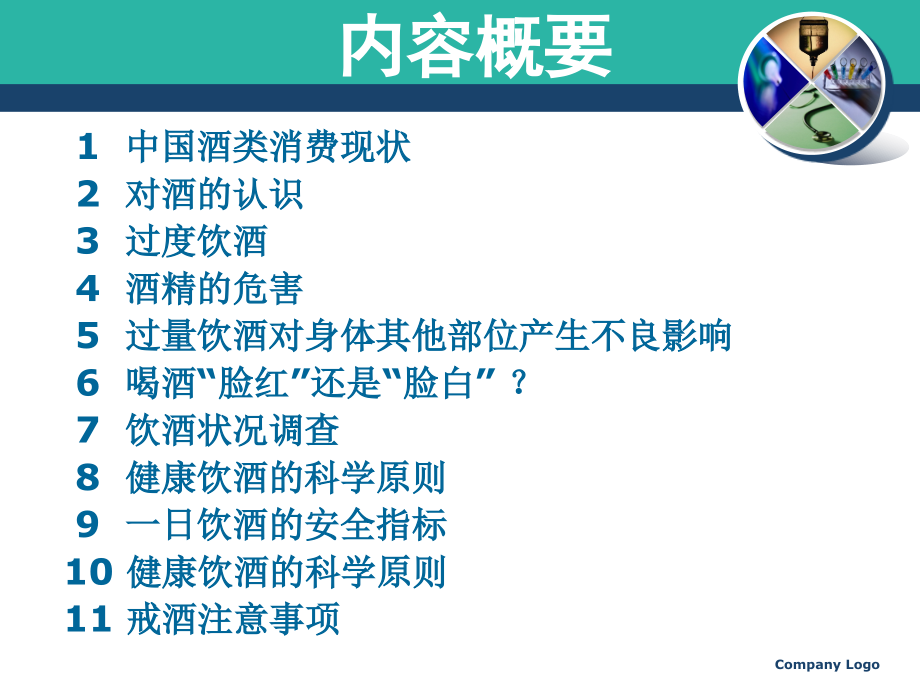 内容概要

1 中国酒类消费现状
2 对酒的认识
3 过度饮酒
4 酒精的危害
5 过量饮酒对身体其他部位产生不良影响
6 喝酒“脸红”还是“脸白”？
7 饮酒状况调查
8 健康饮酒的科学原则
9 一日饮酒的安全指标
10 健康饮酒的科学原则
11 戒酒注意事项

Company Logo